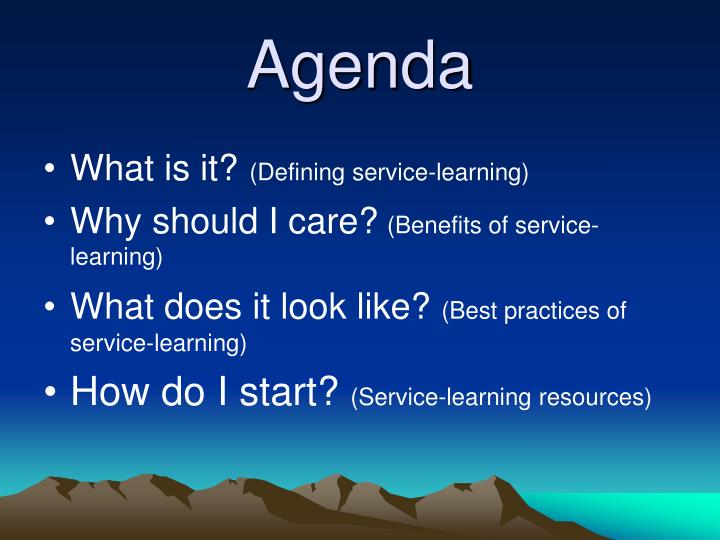 Agenda

• What is it? (Defining service-learning)
• Why should I care? (Benefits of service-learning)
• What does it look like? (Best practices of service-learning)
• How do I start? (Service-learning resources)